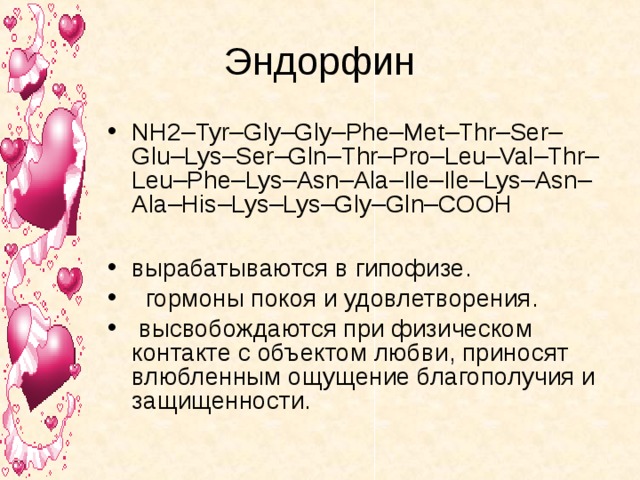 Эндорфин

• NH2–Tyr–Gly–Gly–Phe–Met–Thr–Ser–Glu–Lys–Ser–Gln–Thr–Pro–Leu–Val–Thr–Leu–Phe–Lys–Asn–Ala–Ile–Ile–Lys–Asn–Ala–His–Lys–Lys–Gly–Gln–COOH

• вырабатываются в гипофизе.
• гормоны покоя и удовлетворения.
• высвобождаются при физическом контакте с объектом любви, приносят влюбленным ощущение благополучия и защищенности.